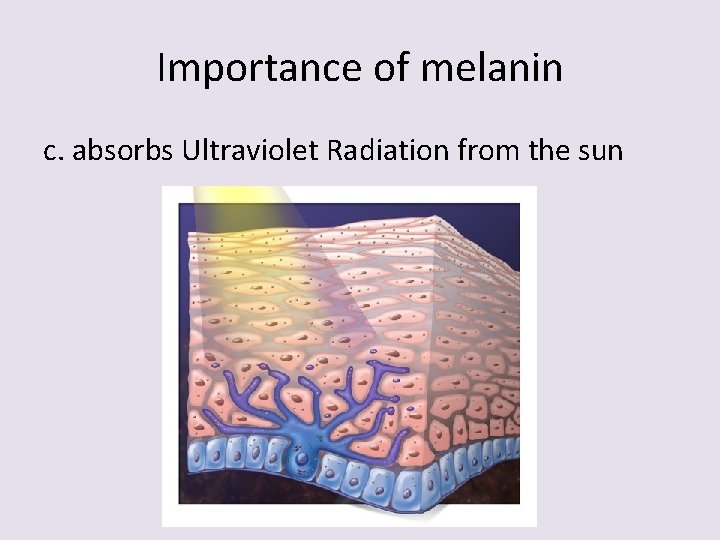 Importance of melanin

c. absorbs Ultraviolet Radiation from the sun